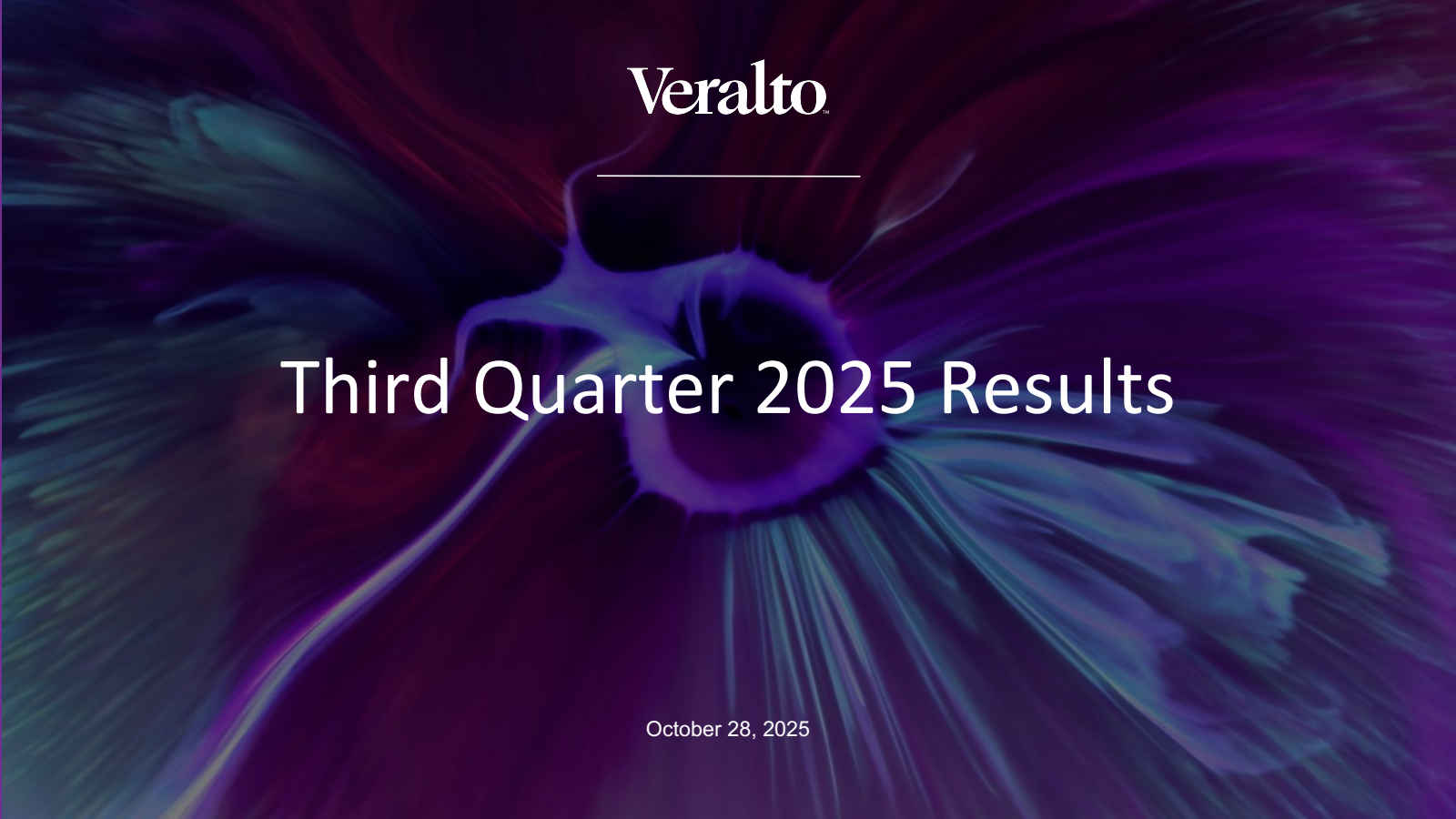 Veralto™

Third Quarter 2025 Results

October 28, 2025